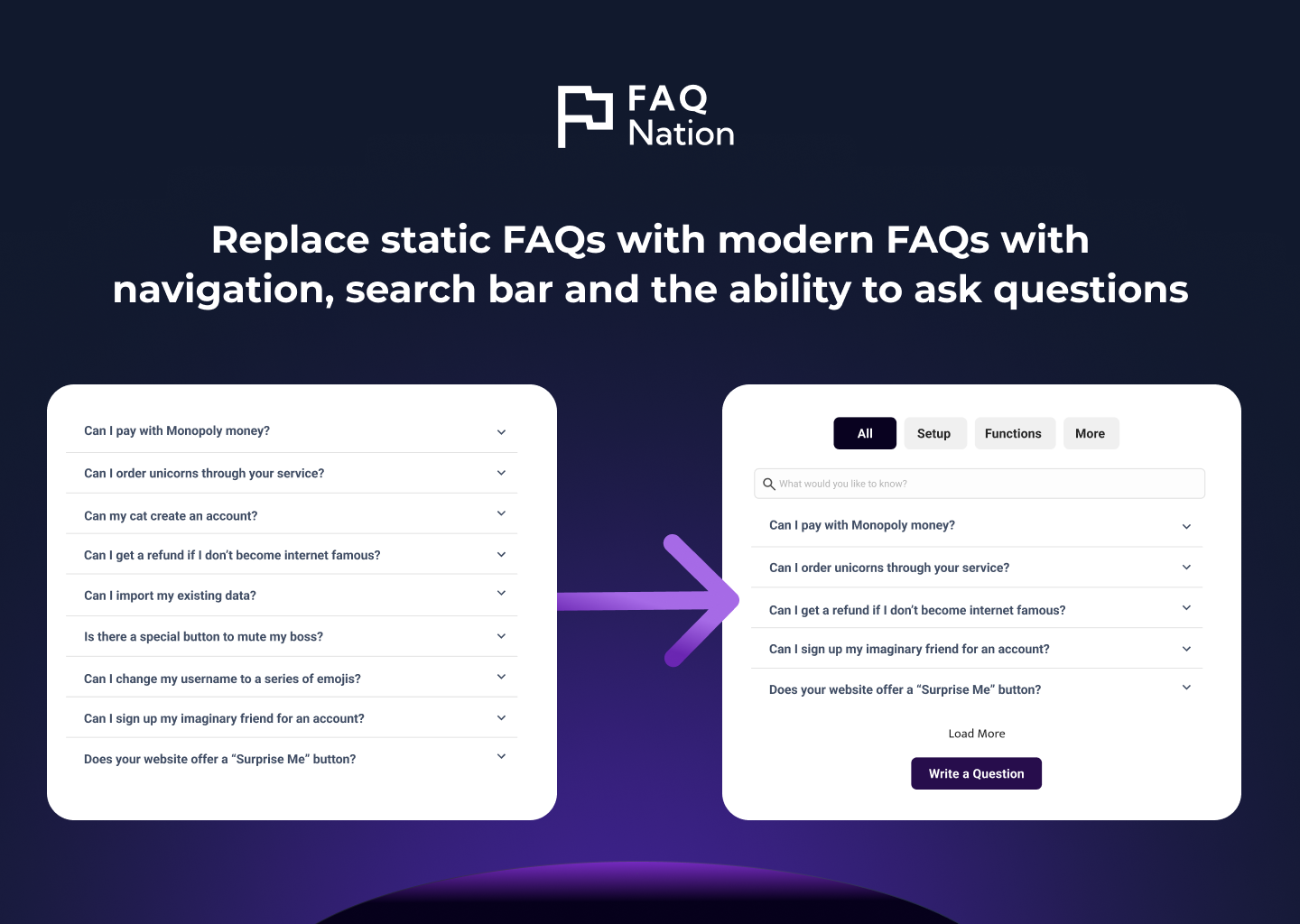 FAQ Nation

Replace static FAQs with modern FAQs with navigation, search bar and the ability to ask questions

Can I pay with Monopoly money?

Can I order unicorns through your service?

Can my cat create an account?

Can I get a refund if I don't become internet famous?

Can I import my existing data?

Is there a special button to mute my boss?

Can I change my username to a series of emojis?

Can I sign up my imaginary friend for an account?

Does your website offer a "Surprise Me" button?

All Setup Functions More

What would you like to know?

Can I pay with Monopoly money?

Can I order unicorns through your service?

Can I get a refund if I don't become internet famous?

Can I sign up my imaginary friend for an account?

Does your website offer a "Surprise Me" button?

Load More

Write a Question